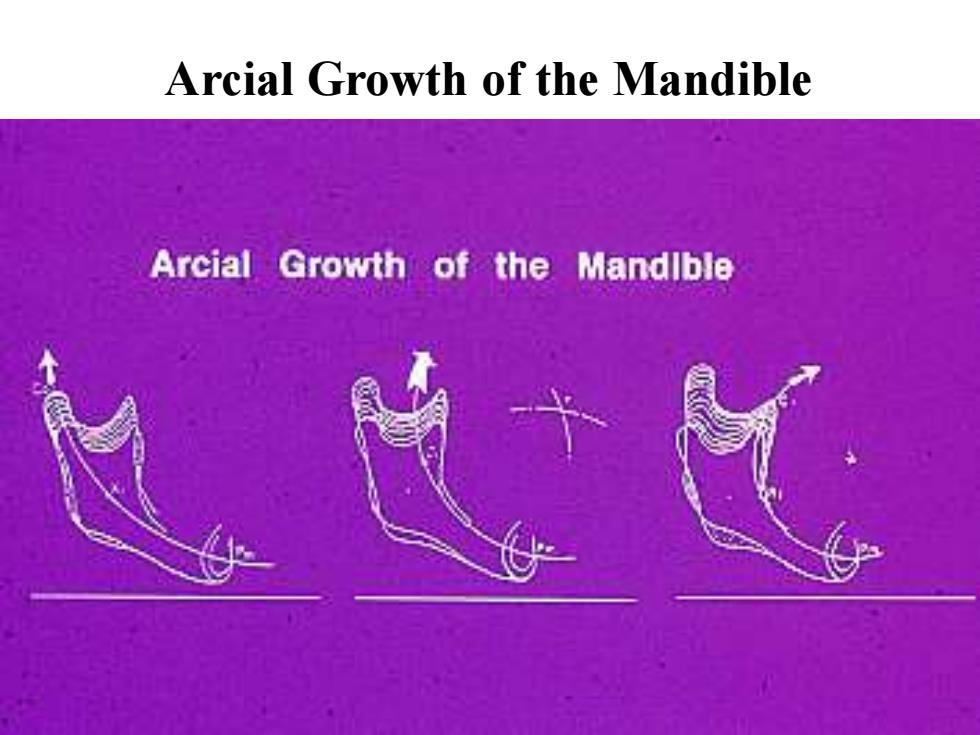 Arcial Growth of the Mandible

Arcial Growth of the Mandible